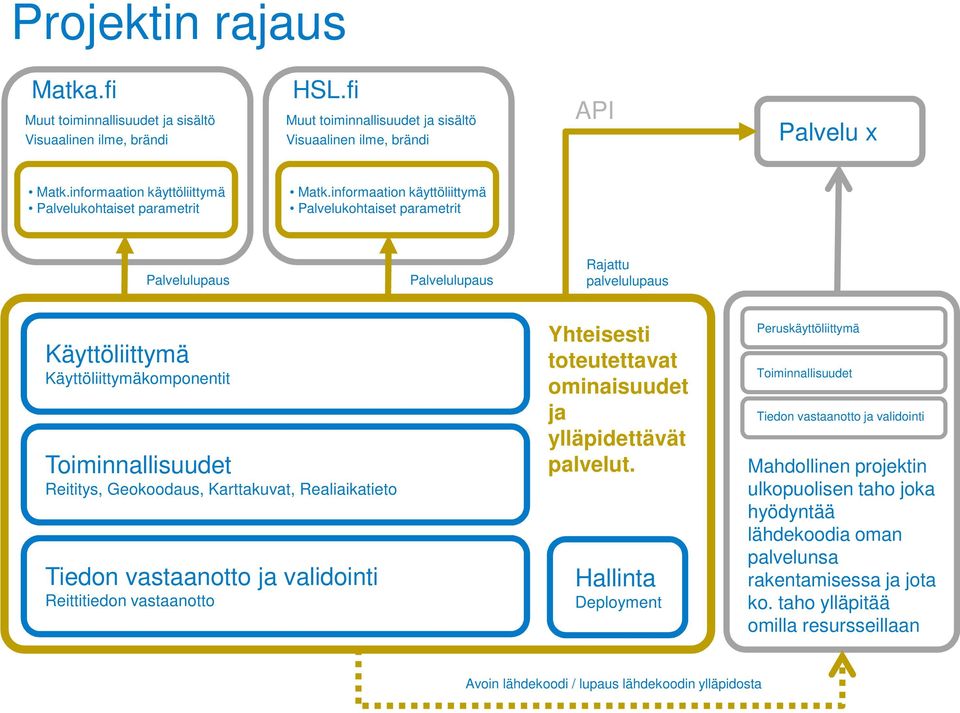 Projektin rajaus

Matka.fi
Muut toiminnallisuudet ja sisältö
Visuaalinen ilme, brändi

• Matk.informaation käyttöliittymä
• Palvelukohtaiset parametrit

HSL.fi
Muut toiminnallisuudet ja sisältö
Visuaalinen ilme, brändi

• Matk.informaation käyttöliittymä
• Palvelukohtaiset parametrit

API

Palvelu x

Palvelulupaus

Palvelulupaus

Rajattu palvelulupaus

Käyttöliittymä
Käyttöliittymäkomponentit

Toiminnallisuudet
Reititys, Geokoodaus, Karttakuvat, Realiaikatieto

Tiedon vastaanotto ja validointi
Reittitiedon vastaanotto

Yhteisesti toteutettavat ominaisuudet ja ylläpidettävät palvelut.

Hallinta
Deployment

Peruskäyttöliittymä

Toiminnallisuudet

Tiedon vastaanotto ja validointi

Mahdollinen projektin ulkopuolisen taho joka hyödyntää lähdekoodia oman palvelunsa rakentamisessa ja jota ko. taho ylläpitää omilla resursseillaan

Avoin lähdekoodi / lupaus lähdekoodin ylläpidosta